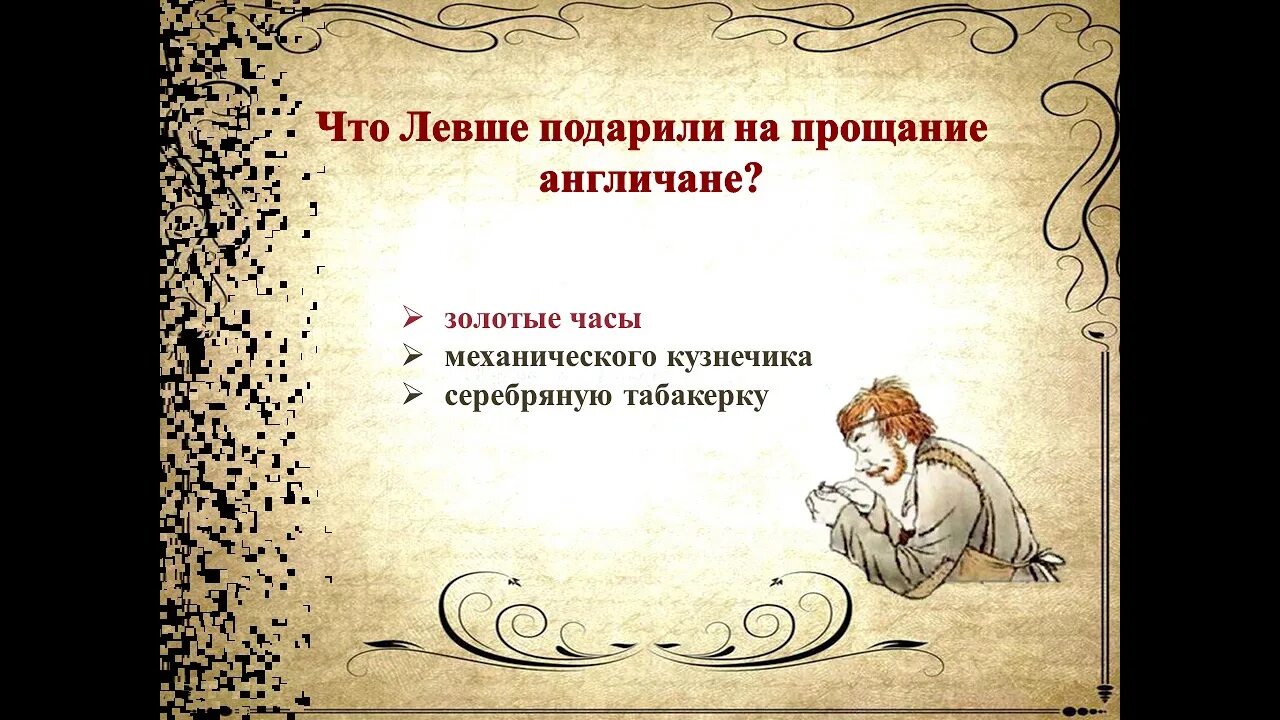 Что Левше подарили на прощание англичане?

➢ золотые часы
➢ механического кузнечика
➢ серебряную табакерку